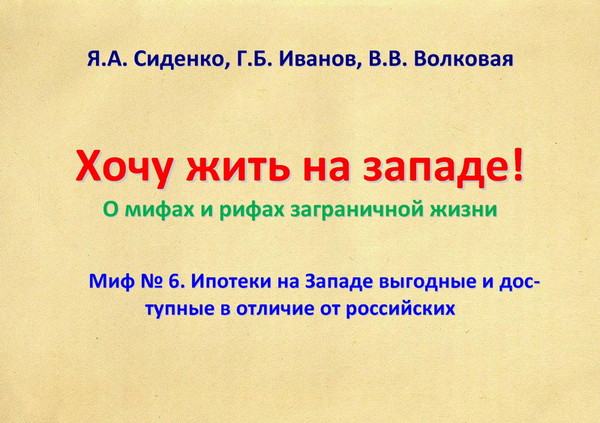 Я.А. Сиденко, Г.Б. Иванов, В.В. Волковая

Хочу жить на западе!

О мифах и рифах заграничной жизни

Миф № 6. Ипотеки на Западе выгодные и доступные в отличие от российских